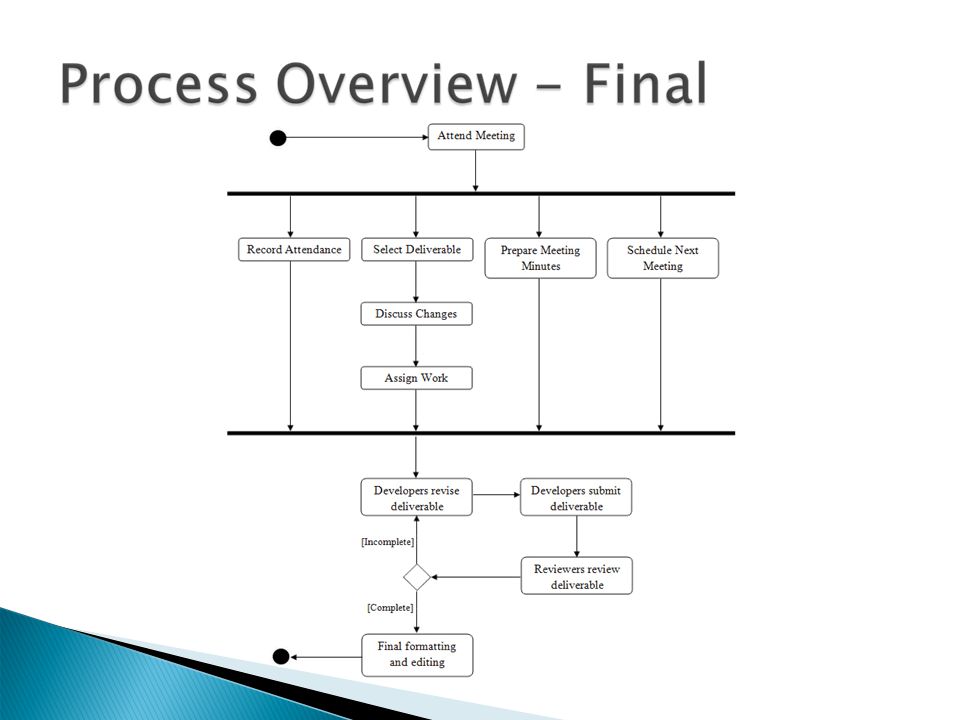 Process Overview – Final

Attend Meeting

Record Attendance

Select Deliverable

Prepare Meeting Minutes

Schedule Next Meeting

Discuss Changes

Assign Work

Developers revise deliverable

Developers submit deliverable

[Incomplete]

Reviewers review deliverable

[Complete]

Final formatting and editing